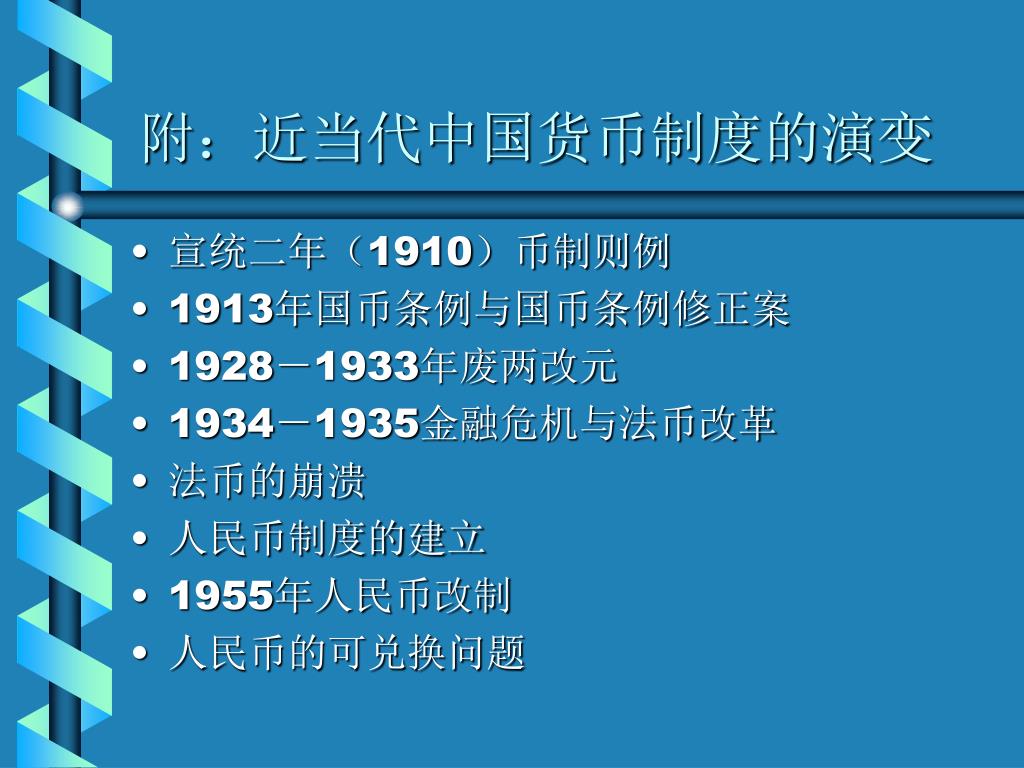 附：近当代中国货币制度的演变

• 宣统二年（1910）币制则例
• 1913年国币条例与国币条例修正案
• 1928－1933年废两改元
• 1934－1935金融危机与法币改革
• 法币的崩溃
• 人民币制度的建立
• 1955年人民币改制
• 人民币的可兑换问题